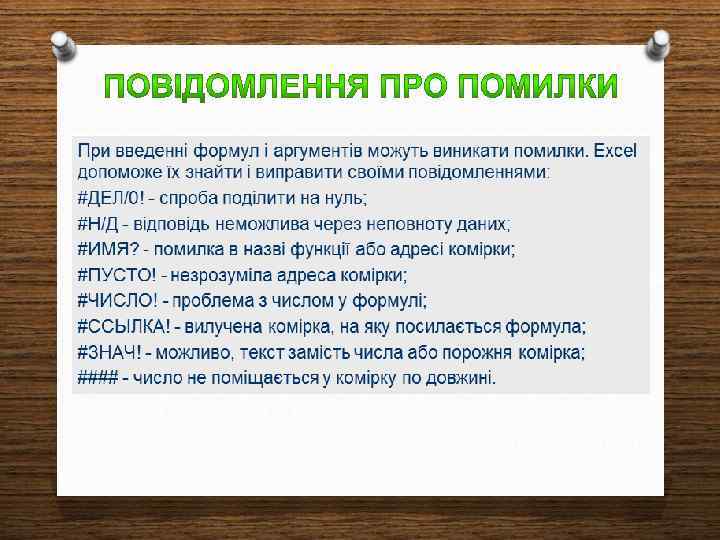 ПОВІДОМЛЕННЯ ПРО ПОМИЛКИ

При введенні формул і аргументів можуть виникати помилки. Excel допоможе їх знайти і виправити своїми повідомленнями:
#ДЕЛ/0! - спроба поділити на нуль;
#Н/Д - відповідь неможлива через неповноту даних;
#ИМЯ? - помилка в назві функції або адресі комірки;
#ПУСТО! - незрозуміла адреса комірки;
#ЧИСЛО! - проблема з числом у формулі;
#ССЫЛКА! - вилучена комірка, на яку посилається формула;
#ЗНАЧ! - можливо, текст замість числа або порожня комірка;
#### - число не поміщається у комірку по довжині.